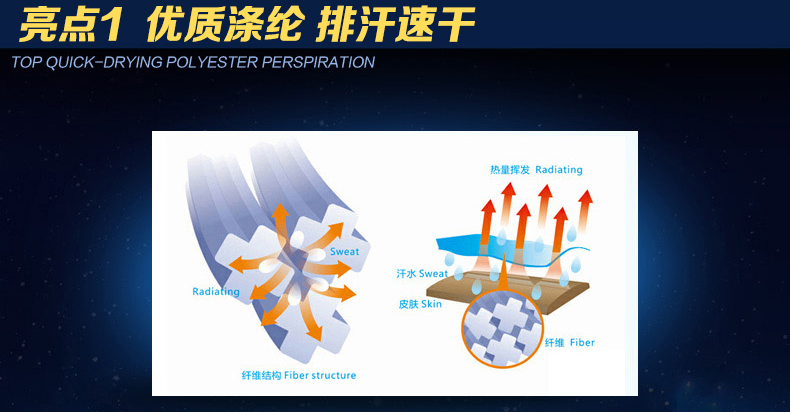 亮点1 优质涤纶 排汗速干

TOP QUICK-DRYING POLYESTER PERSPIRATION

Sweat

Radiating

纤维结构 Fiber structure

热量挥发 Radiating

汗水 Sweat

皮肤 Skin

纤维 Fiber